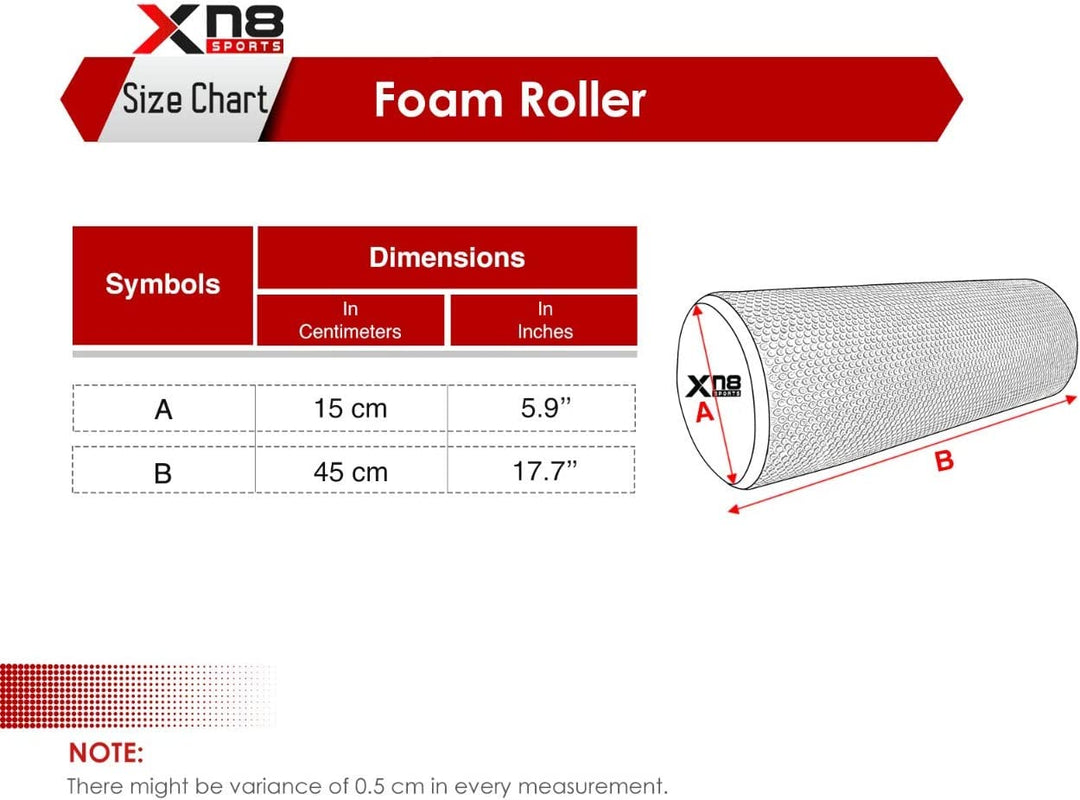 Xn8 SPORTS

Size Chart

Foam Roller

| Symbols | Dimensions In Centimeters | Dimensions In Inches |
|---|---|---|
| A | 15 cm | 5.9” |
| B | 45 cm | 17.7” |

Xn8 SPORTS

A

B

NOTE:
There might be variance of 0.5 cm in every measurement.